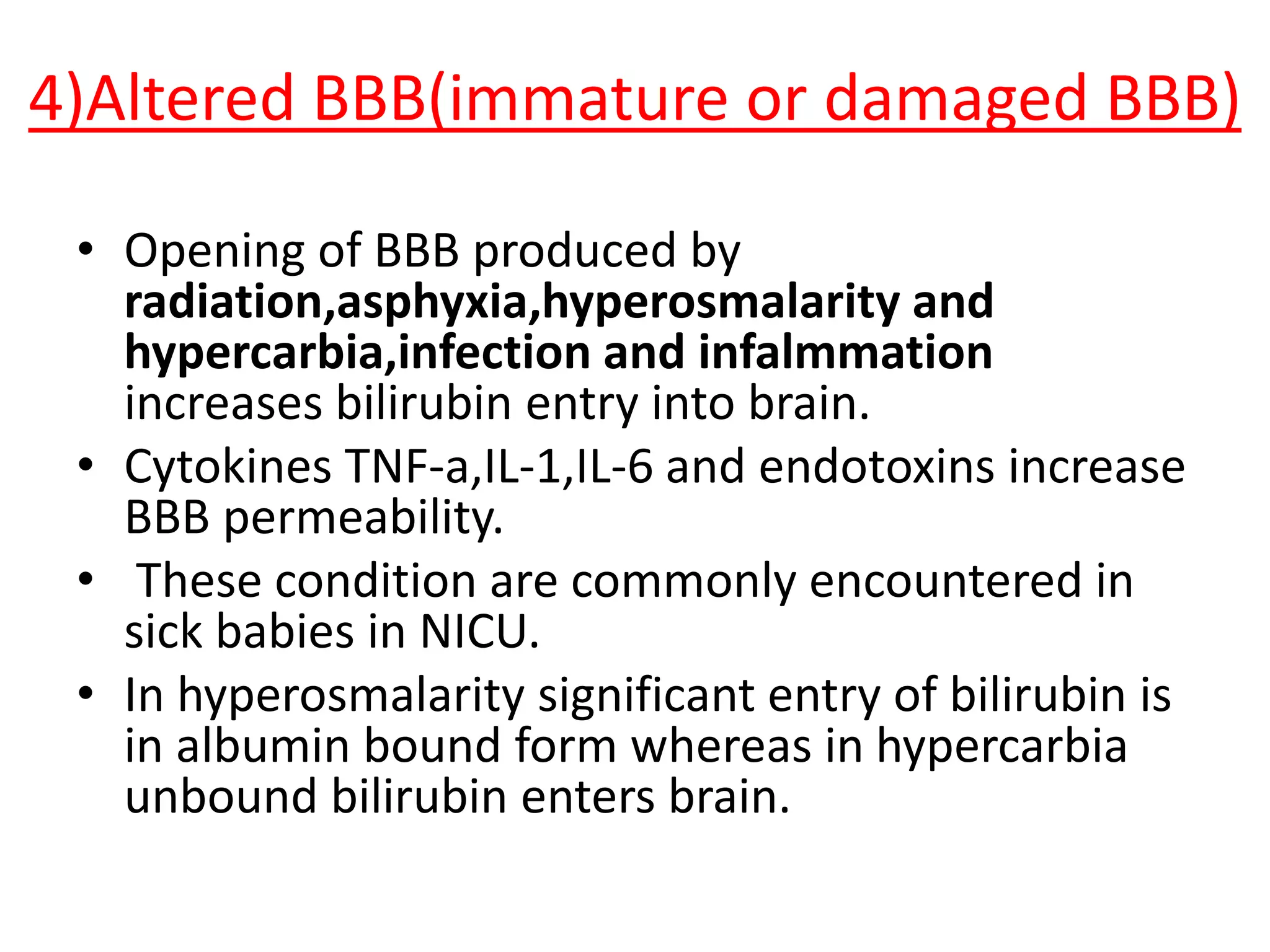 4)Altered BBB(immature or damaged BBB)

• Opening of BBB produced by radiation,asphyxia,hyperosmalarity and hypercarbia,infection and infalmmation increases bilirubin entry into brain.
• Cytokines TNF-a,IL-1,IL-6 and endotoxins increase BBB permeability.
• These condition are commonly encountered in sick babies in NICU.
• In hyperosmalarity significant entry of bilirubin is in albumin bound form whereas in hypercarbia unbound bilirubin enters brain.